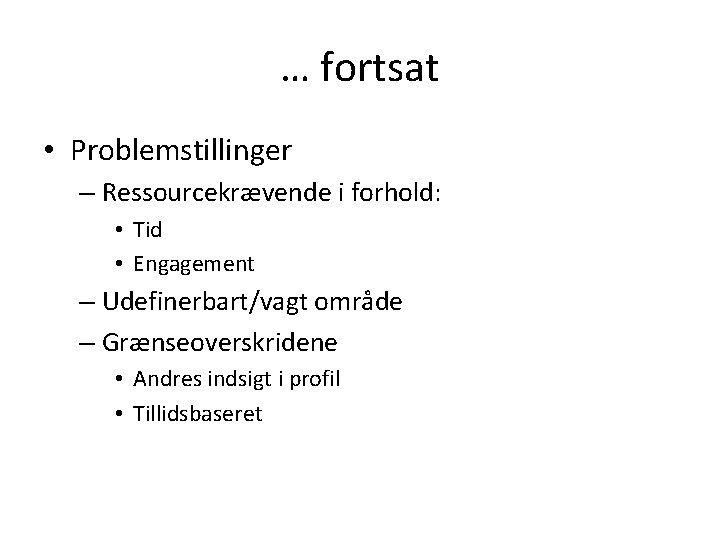 … fortsat

• Problemstillinger
– Ressourcekrævende i forhold:
• Tid
• Engagement
– Udefinerbart/vagt område
– Grænseoverskridene
• Andres indsigt i profil
• Tillidsbaseret